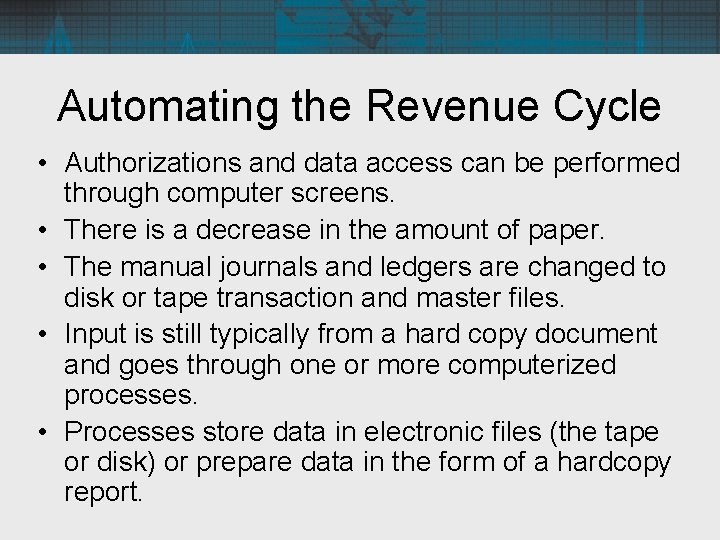 Automating the Revenue Cycle

• Authorizations and data access can be performed through computer screens.

• There is a decrease in the amount of paper.

• The manual journals and ledgers are changed to disk or tape transaction and master files.

• Input is still typically from a hard copy document and goes through one or more computerized processes.

• Processes store data in electronic files (the tape or disk) or prepare data in the form of a hardcopy report.